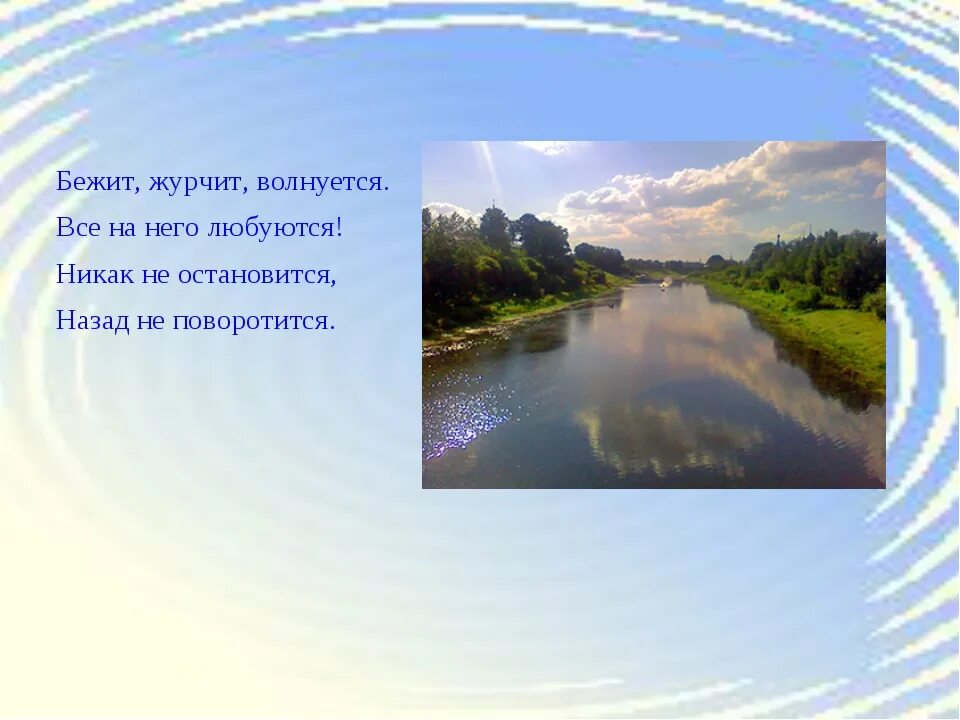 Бежит, журчит, волнуется.
Все на него любуются!
Никак не остановится,
Назад не поворотится.